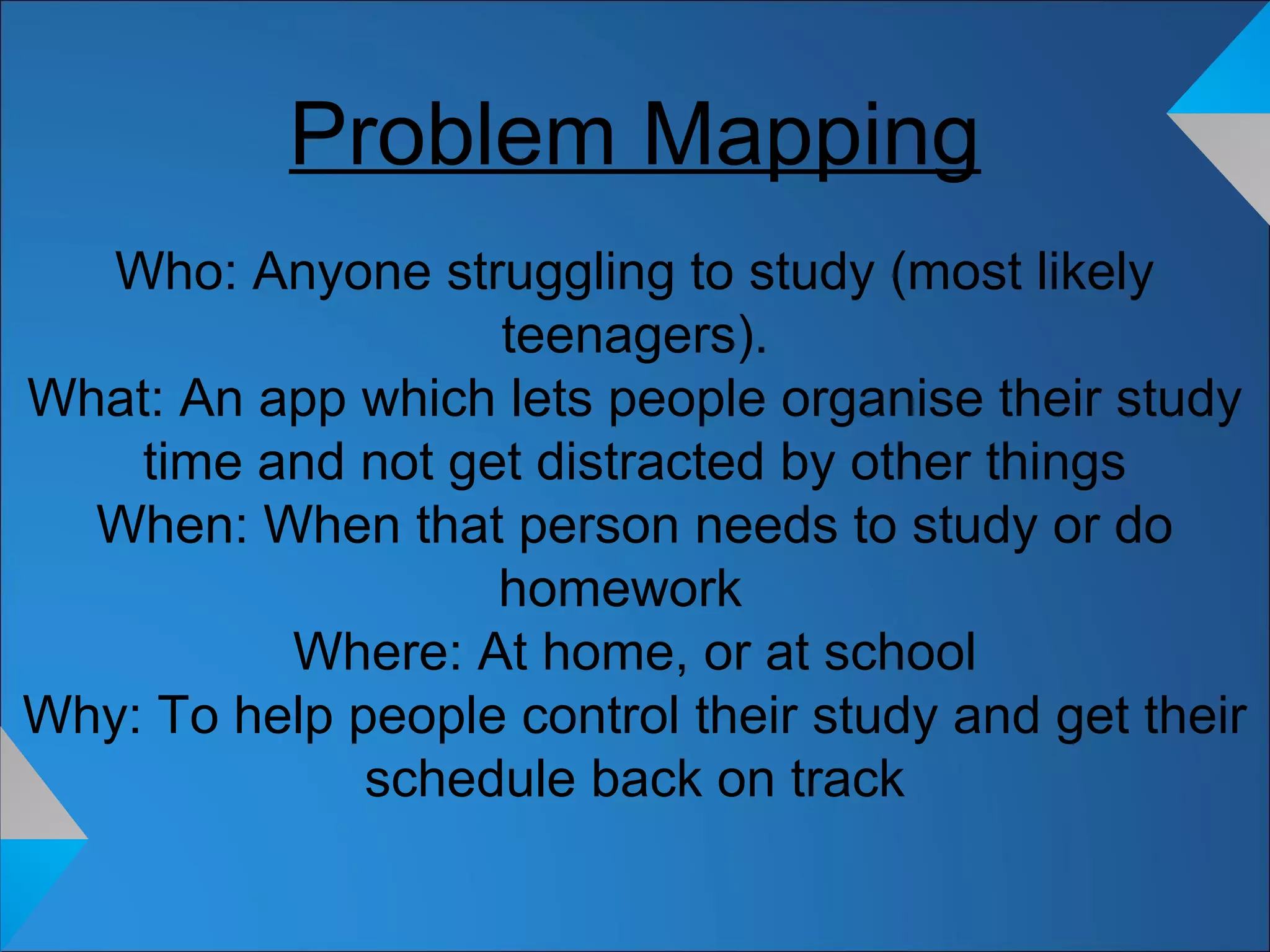 Problem Mapping

Who: Anyone struggling to study (most likely teenagers).
What: An app which lets people organise their study time and not get distracted by other things
When: When that person needs to study or do homework
Where: At home, or at school
Why: To help people control their study and get their schedule back on track